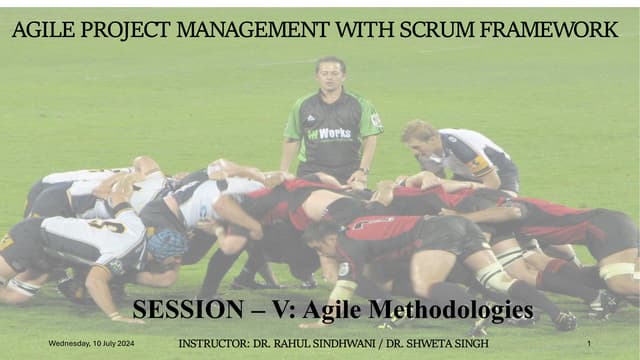 AGILE PROJECT MANAGEMENT WITH SCRUM FRAMEWORK

Works

SESSION – V: Agile Methodologies

Wednesday, 10 July 2024

INSTRUCTOR: DR. RAHUL SINDHWANI / DR. SHWETA SINGH

1